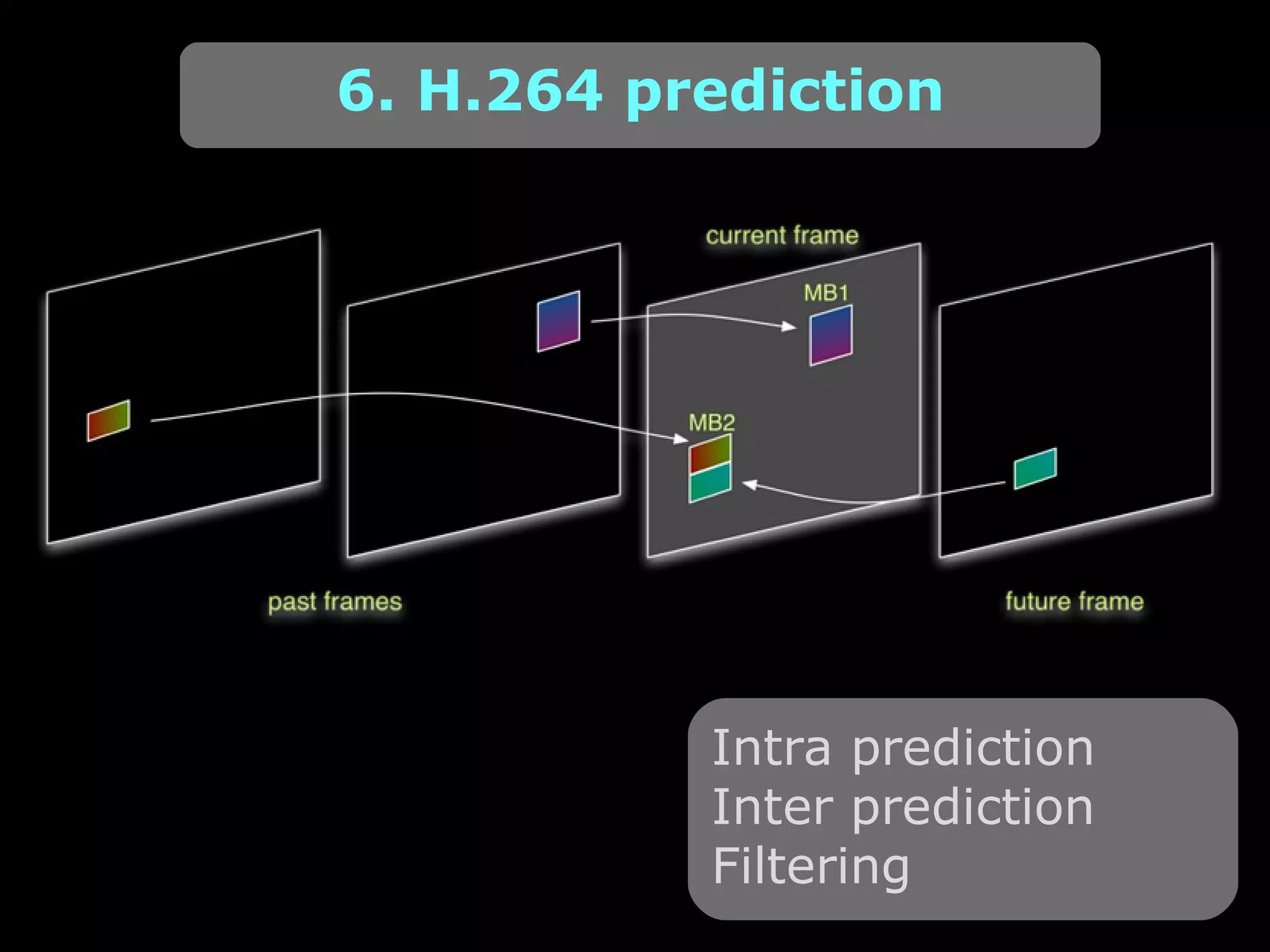 6. H.264 prediction

current frame

MB1

MB2

past frames

future frame

Intra prediction
Inter prediction
Filtering